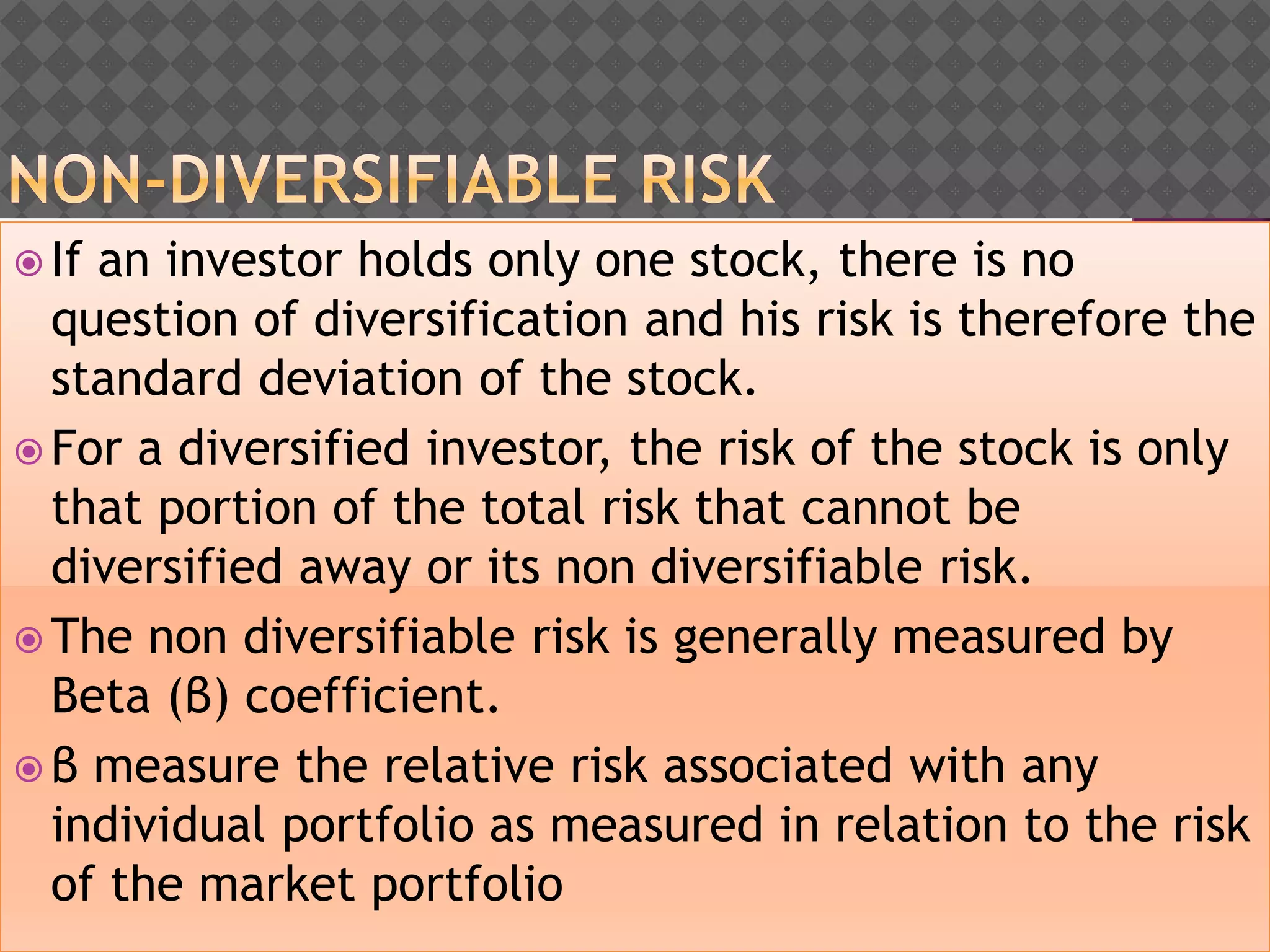 NON-DIVERSIFIABLE RISK

If an investor holds only one stock, there is no question of diversification and his risk is therefore the standard deviation of the stock.

For a diversified investor, the risk of the stock is only that portion of the total risk that cannot be diversified away or its non diversifiable risk.

The non diversifiable risk is generally measured by Beta (β) coefficient.

β measure the relative risk associated with any individual portfolio as measured in relation to the risk of the market portfolio